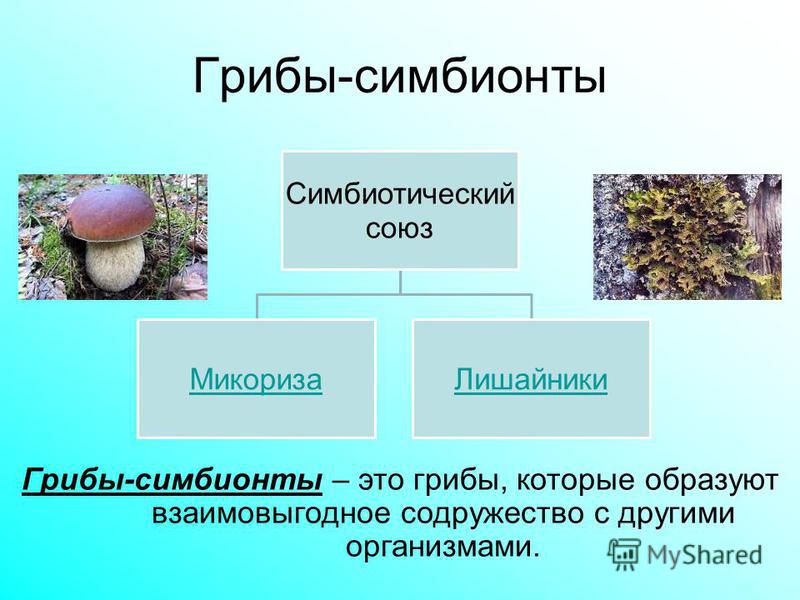 Грибы-симбионты

Симбиотический союз

Микориза

Лишайники

Грибы-симбионты – это грибы, которые образуют взаимовыгодное содружество с другими организмами.

MyShared